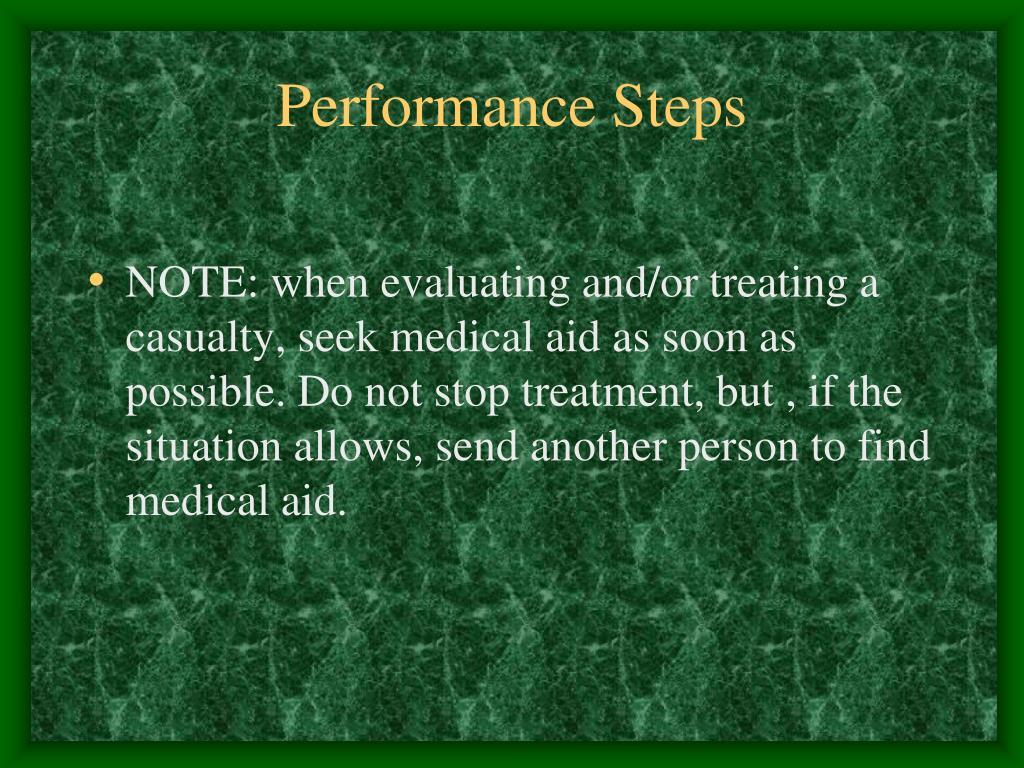 Performance Steps

• NOTE: when evaluating and/or treating a casualty, seek medical aid as soon as possible. Do not stop treatment, but , if the situation allows, send another person to find medical aid.